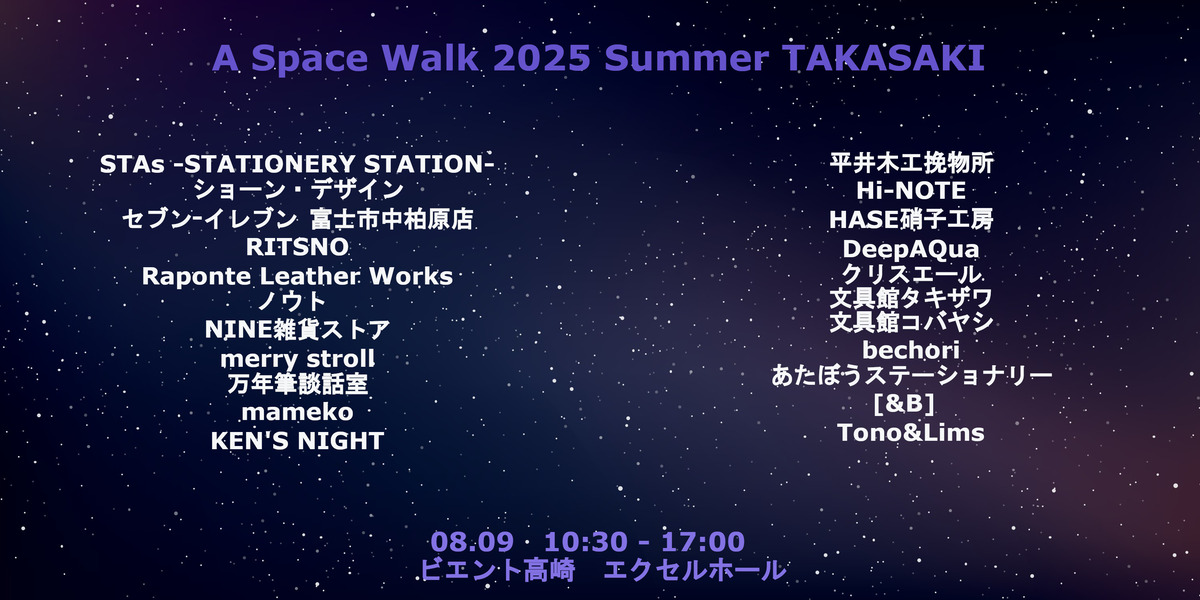 A Space Walk 2025 Summer TAKASAKI

STAs -STATIONERY STATION-
ショーン・デザイン
セブン-イレブン 富士市中柏原店
RITSNO
Raponte Leather Works
ノウト
NINE雑貨ストア
merry stroll
万年筆談話室
mameko
KEN'S NIGHT

平井木工挽物所
Hi-NOTE
HASE硝子工房
DeepAQua
クリスエール
文具館タキザワ
文具館コバヤシ
bechori
あたぼうステーショナリー
[&B]
Tono&Lims

08.09 · 10:30 - 17:00
ビエント高崎　エクセルホール